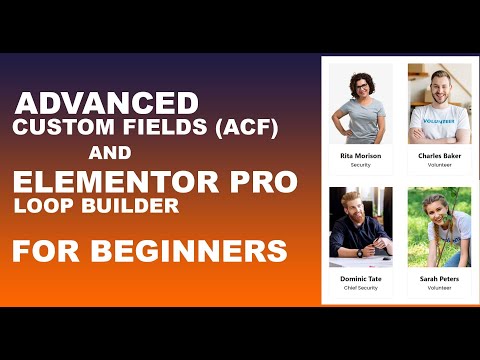 ADVANCED
CUSTOM FIELDS (ACF)
AND
ELEMENTOR PRO
LOOP BUILDER
FOR BEGINNERS

VOLUNTEER

Rita Morison
Security

Charles Baker
Volunteer

Dominic Tate
Chief Security

Sarah Peters
Volunteer